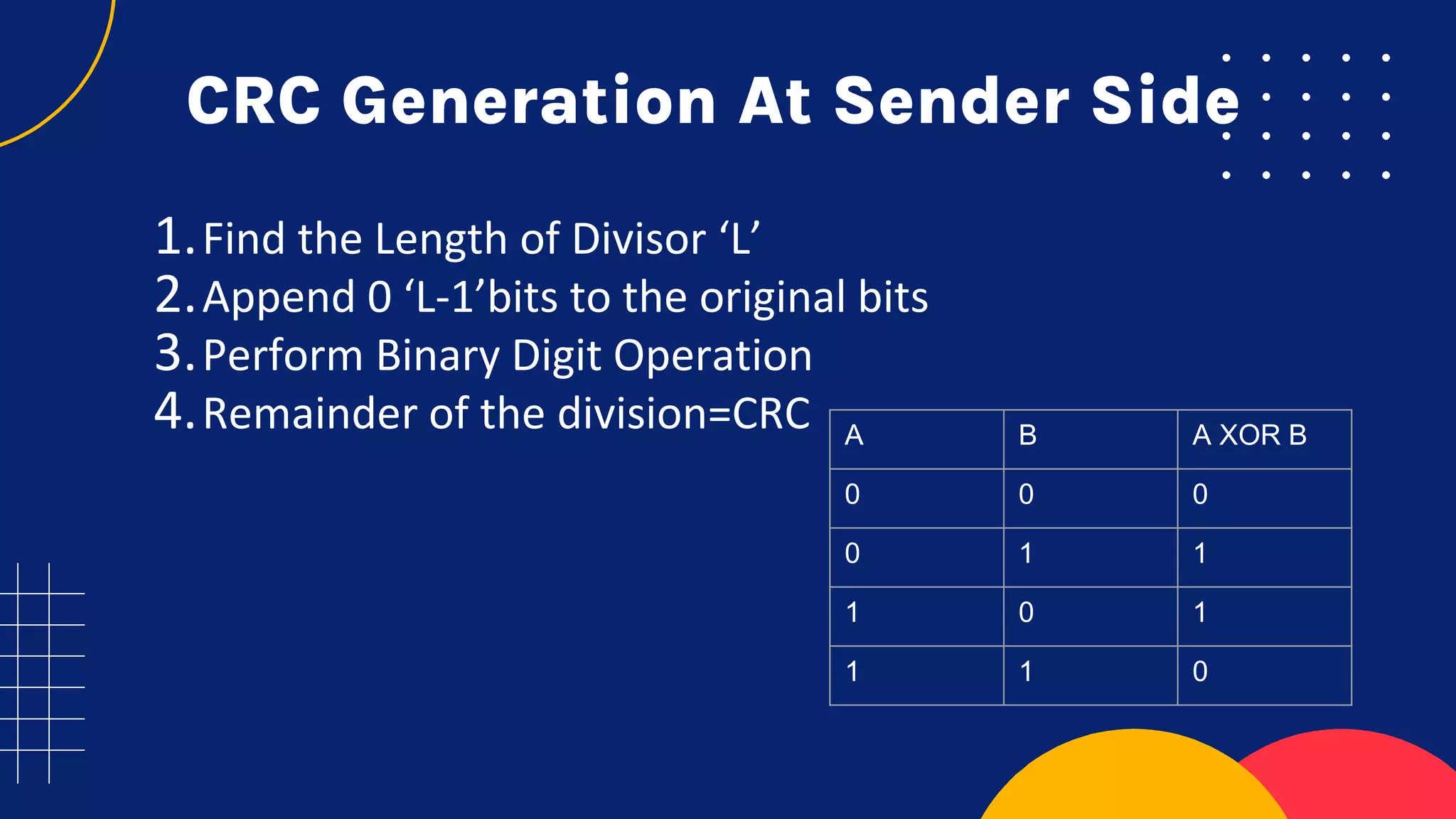 CRC Generation At Sender Side

1. Find the Length of Divisor ‘L’
2. Append 0 ‘L-1’bits to the original bits
3. Perform Binary Digit Operation
4. Remainder of the division=CRC

| A | B | A XOR B |
|---|---|---|
| 0 | 0 | 0 |
| 0 | 1 | 1 |
| 1 | 0 | 1 |
| 1 | 1 | 0 |